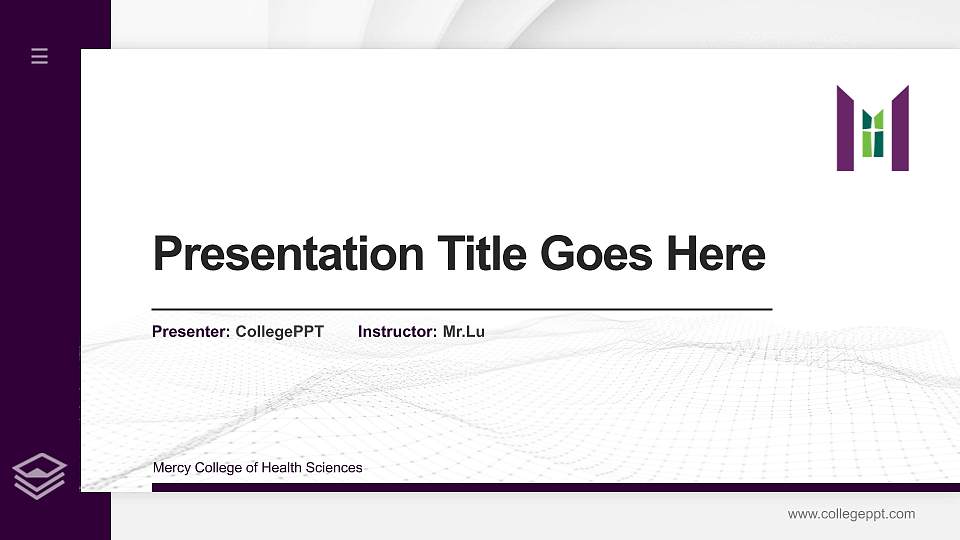 Presentation Title Goes Here

Presenter: CollegePPT Instructor: Mr.Lu

Mercy College of Health Sciences

www.collegeppt.com